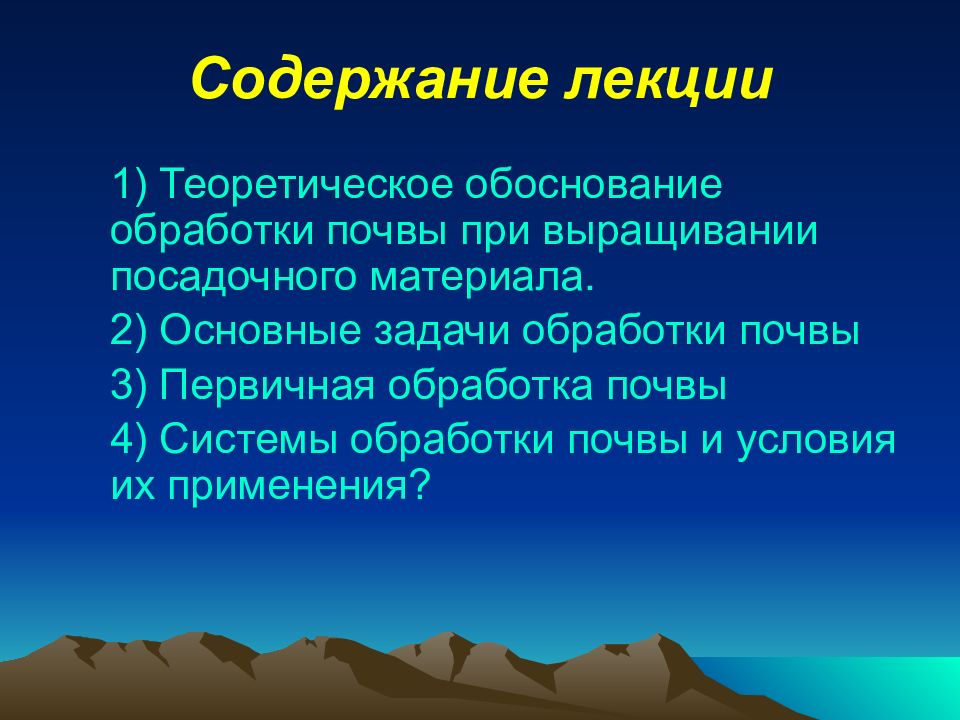 Содержание лекции

1) Теоретическое обоснование обработки почвы при выращивании посадочного материала.

2) Основные задачи обработки почвы

3) Первичная обработка почвы

4) Системы обработки почвы и условия их применения?